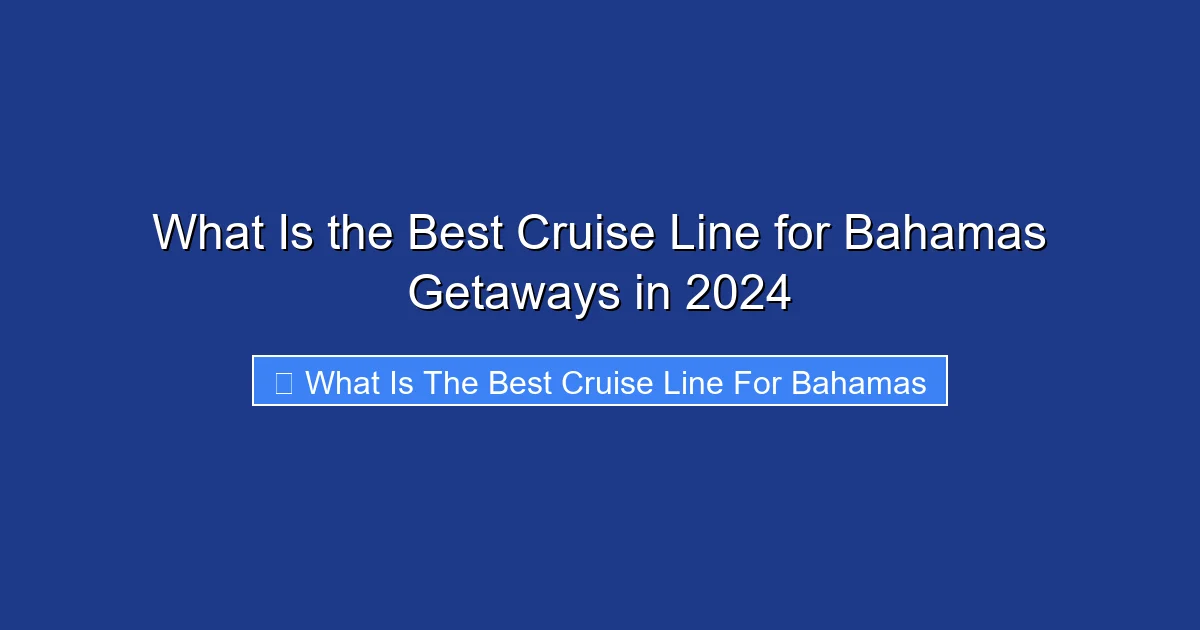 What Is the Best Cruise Line for Bahamas Getaways in 2024

What Is The Best Cruise Line For Bahamas